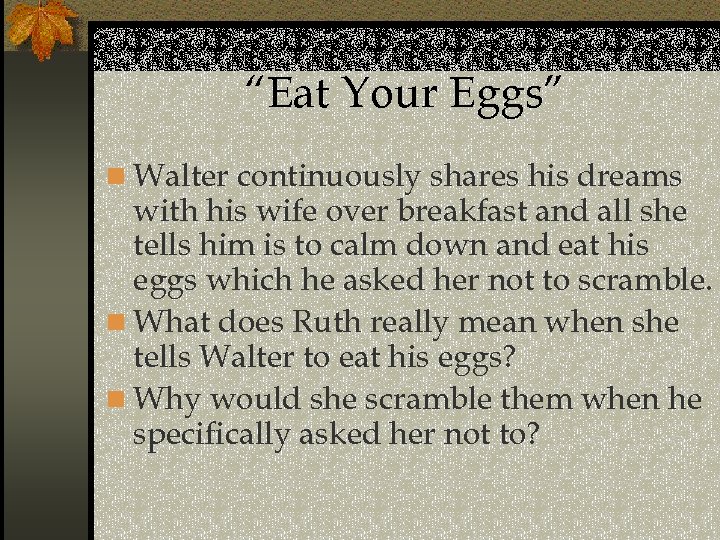 “Eat Your Eggs”

Walter continuously shares his dreams with his wife over breakfast and all she tells him is to calm down and eat his eggs which he asked her not to scramble.

What does Ruth really mean when she tells Walter to eat his eggs?

Why would she scramble them when he specifically asked her not to?